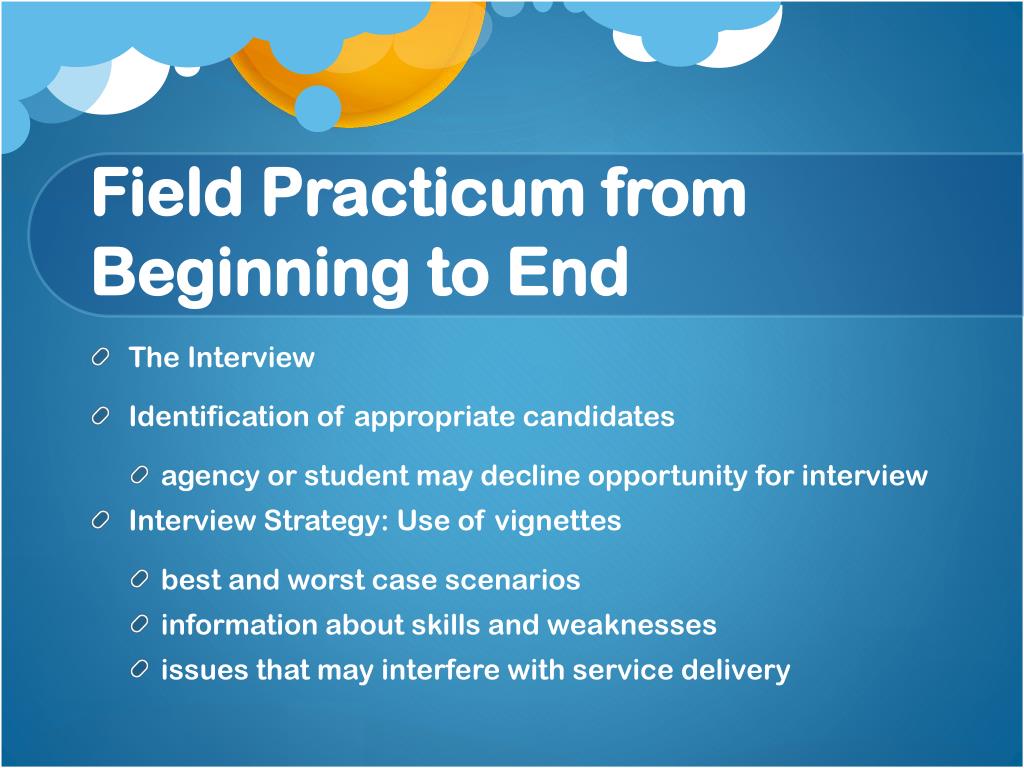 Field Practicum from Beginning to End

The Interview

Identification of appropriate candidates

agency or student may decline opportunity for interview

Interview Strategy: Use of vignettes

best and worst case scenarios

information about skills and weaknesses

issues that may interfere with service delivery